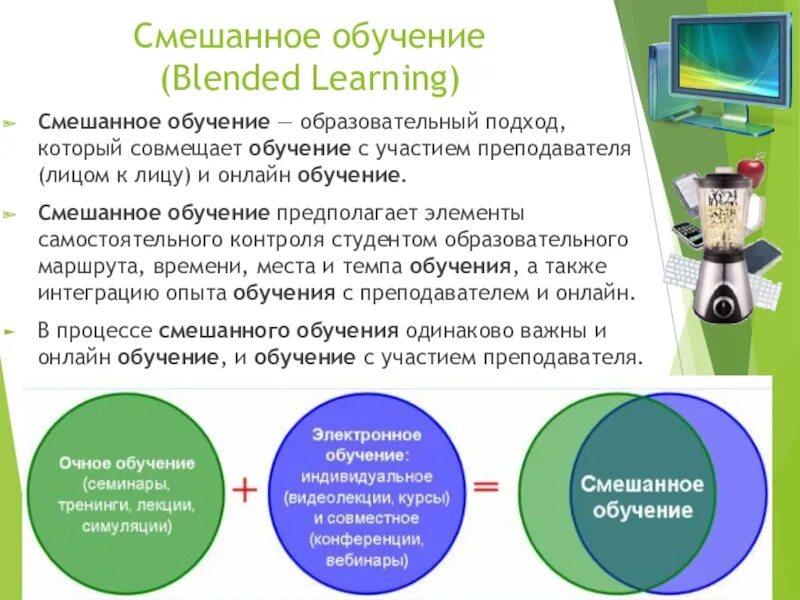 Смешанное обучение
(Blended Learning)

Смешанное обучение — образовательный подход, который совмещает обучение с участием преподавателя (лицом к лицу) и онлайн обучение.

Смешанное обучение предполагает элементы самостоятельного контроля студентом образовательного маршрута, времени, места и темпа обучения, а также интеграцию опыта обучения с преподавателем и онлайн.

В процессе смешанного обучения одинаково важны и онлайн обучение, и обучение с участием преподавателя.

Очное обучение (семинары, тренинги, лекции, симуляции)

+

Электронное обучение: индивидуальное (видеолекции, курсы) и совместное (конференции, вебинары)

=

Смешанное обучение